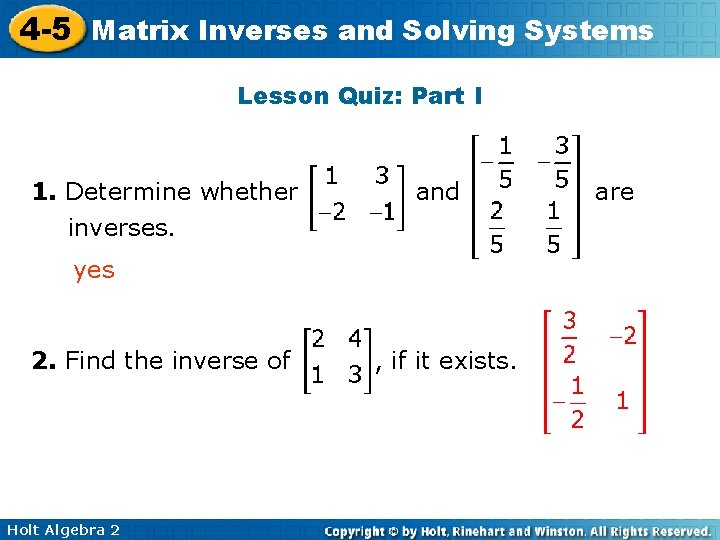 4-5 Matrix Inverses and Solving Systems

Lesson Quiz: Part I

1. Determine whether $\begin{bmatrix} 1 & 3 \\ -2 & -1 \end{bmatrix}$ and $\begin{bmatrix} -\frac{1}{5} & -\frac{3}{5} \\ \frac{2}{5} & \frac{1}{5} \end{bmatrix}$ are inverses.

yes

2. Find the inverse of $\begin{bmatrix} 2 & 4 \\ 1 & 3 \end{bmatrix}$, if it exists.

$\begin{bmatrix} \frac{3}{2} & -2 \\ -\frac{1}{2} & 1 \end{bmatrix}$

Holt Algebra 2

Copyright © by Holt, Rinehart and Winston. All Rights Reserved.